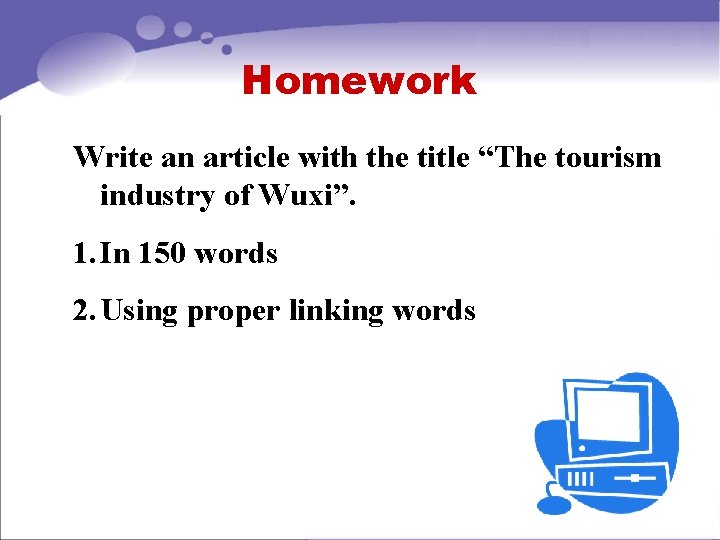 Homework

Write an article with the title “The tourism industry of Wuxi”.

1. In 150 words

2. Using proper linking words